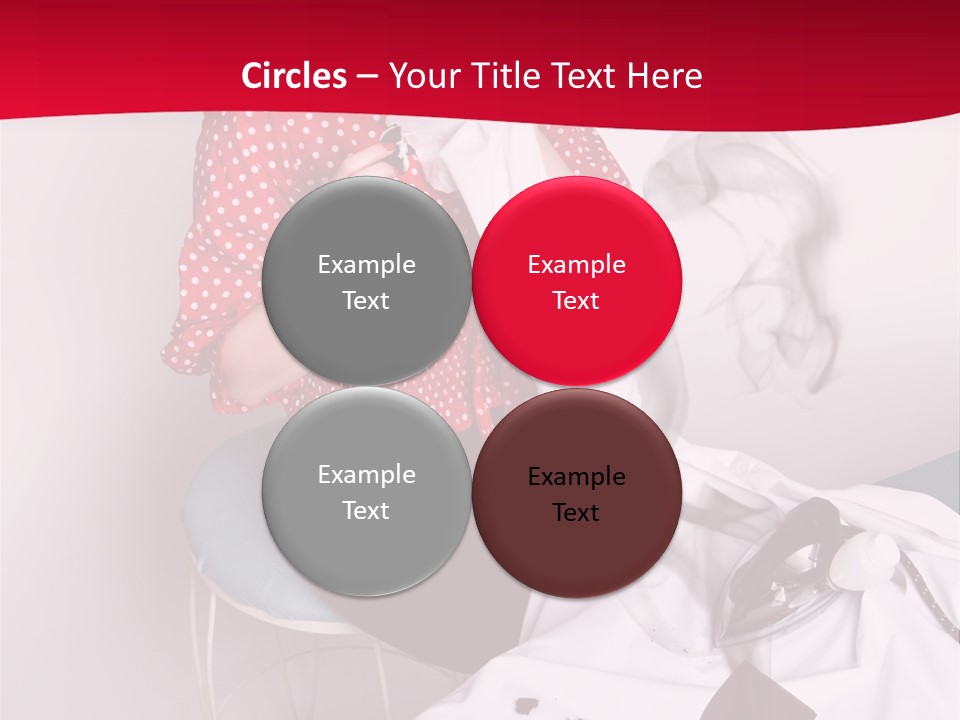 Circles – Your Title Text Here

Example Text

Example Text

Example Text

Example Text